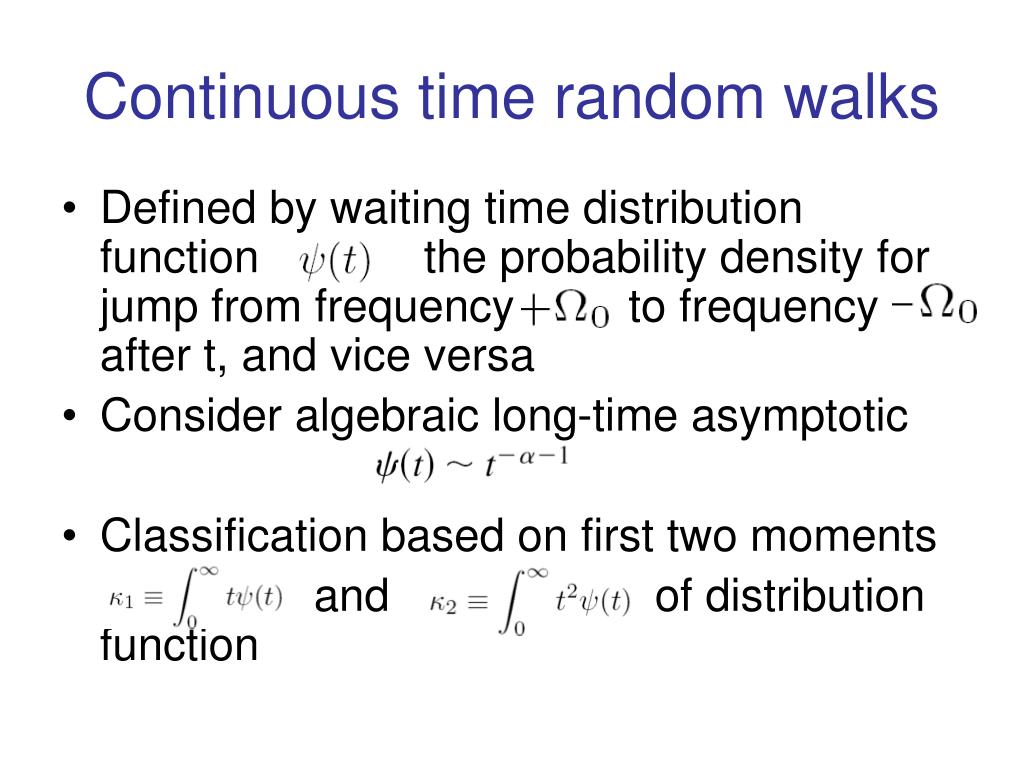 Continuous time random walks

• Defined by waiting time distribution function $\psi(t)$ the probability density for jump from frequency $+\Omega_0$ to frequency $-\Omega_0$ after t, and vice versa

• Consider algebraic long-time asymptotic $\psi(t) \sim t^{-\alpha-1}$

• Classification based on first two moments $\kappa_1 \equiv \int_0^\infty t\psi(t)$ and $\kappa_2 \equiv \int_0^\infty t^2\psi(t)$ of distribution function